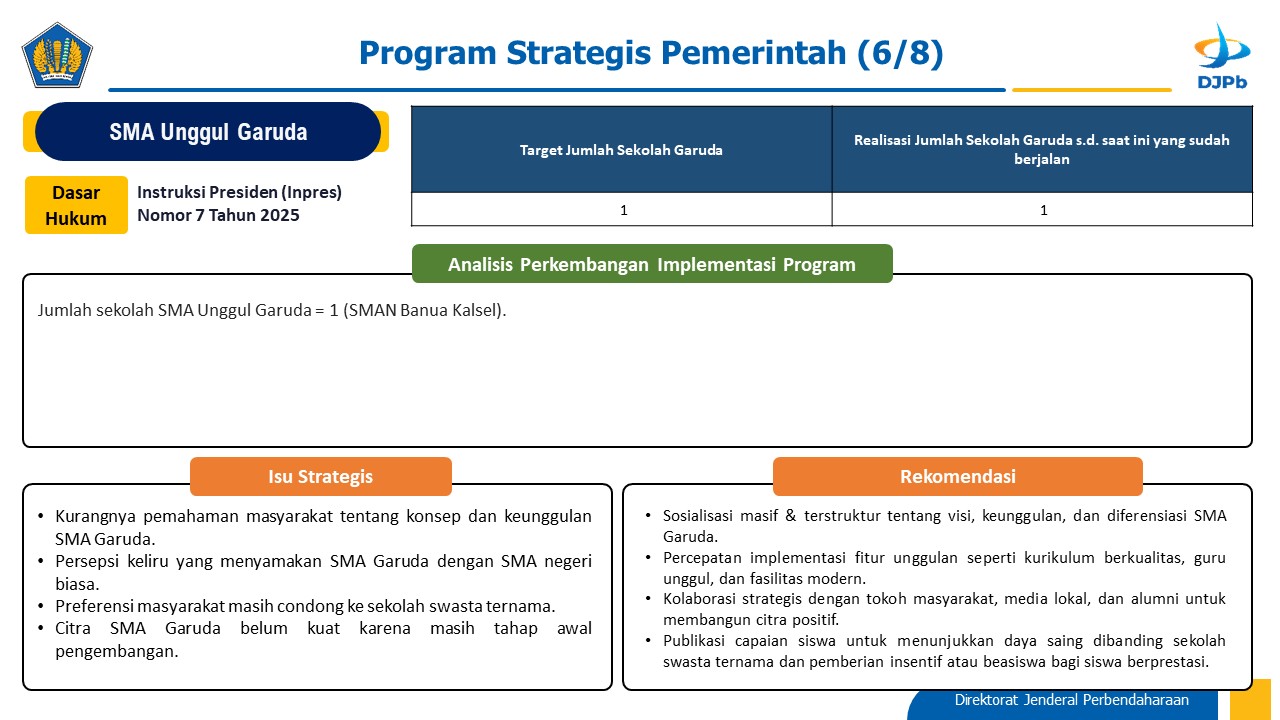 Program Strategis Pemerintah (6/8)

DJPb

SMA Unggul Garuda

Dasar Hukum

Instruksi Presiden (Inpres) Nomor 7 Tahun 2025

| Target Jumlah Sekolah Garuda | Realisasi Jumlah Sekolah Garuda s.d. saat ini yang sudah berjalan |
|---|---|
| 1 | 1 |

Analisis Perkembangan Implementasi Program

Jumlah sekolah SMA Unggul Garuda = 1 (SMAN Banua Kalsel).

Isu Strategis

• Kurangnya pemahaman masyarakat tentang konsep dan keunggulan SMA Garuda.
• Persepsi keliru yang menyamakan SMA Garuda dengan SMA negeri biasa.
• Preferensi masyarakat masih condong ke sekolah swasta ternama.
• Citra SMA Garuda belum kuat karena masih tahap awal pengembangan.

Rekomendasi

• Sosialisasi masif & terstruktur tentang visi, keunggulan, dan diferensiasi SMA Garuda.
• Percepatan implementasi fitur unggulan seperti kurikulum berkualitas, guru unggul, dan fasilitas modern.
• Kolaborasi strategis dengan tokoh masyarakat, media lokal, dan alumni untuk membangun citra positif.
• Publikasi capaian siswa untuk menunjukkan daya saing dibanding sekolah swasta ternama dan pemberian insentif atau beasiswa bagi siswa berprestasi.

Direktorat Jenderal Perbendaharaan